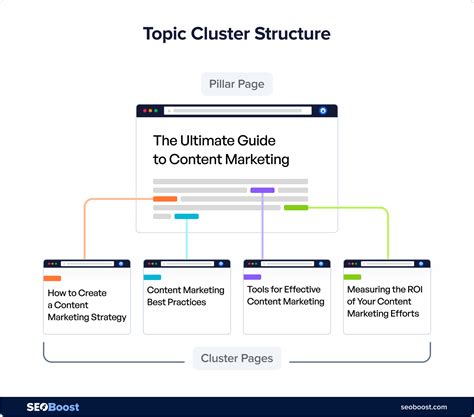 Topic Cluster Structure

Pillar Page

The Ultimate Guide to Content Marketing

How to Create a Content Marketing Strategy

Content Marketing Best Practices

Tools for Effective Content Marketing

Measuring the ROI of Your Content Marketing Efforts

Cluster Pages

SEOBoost

seoboost.com